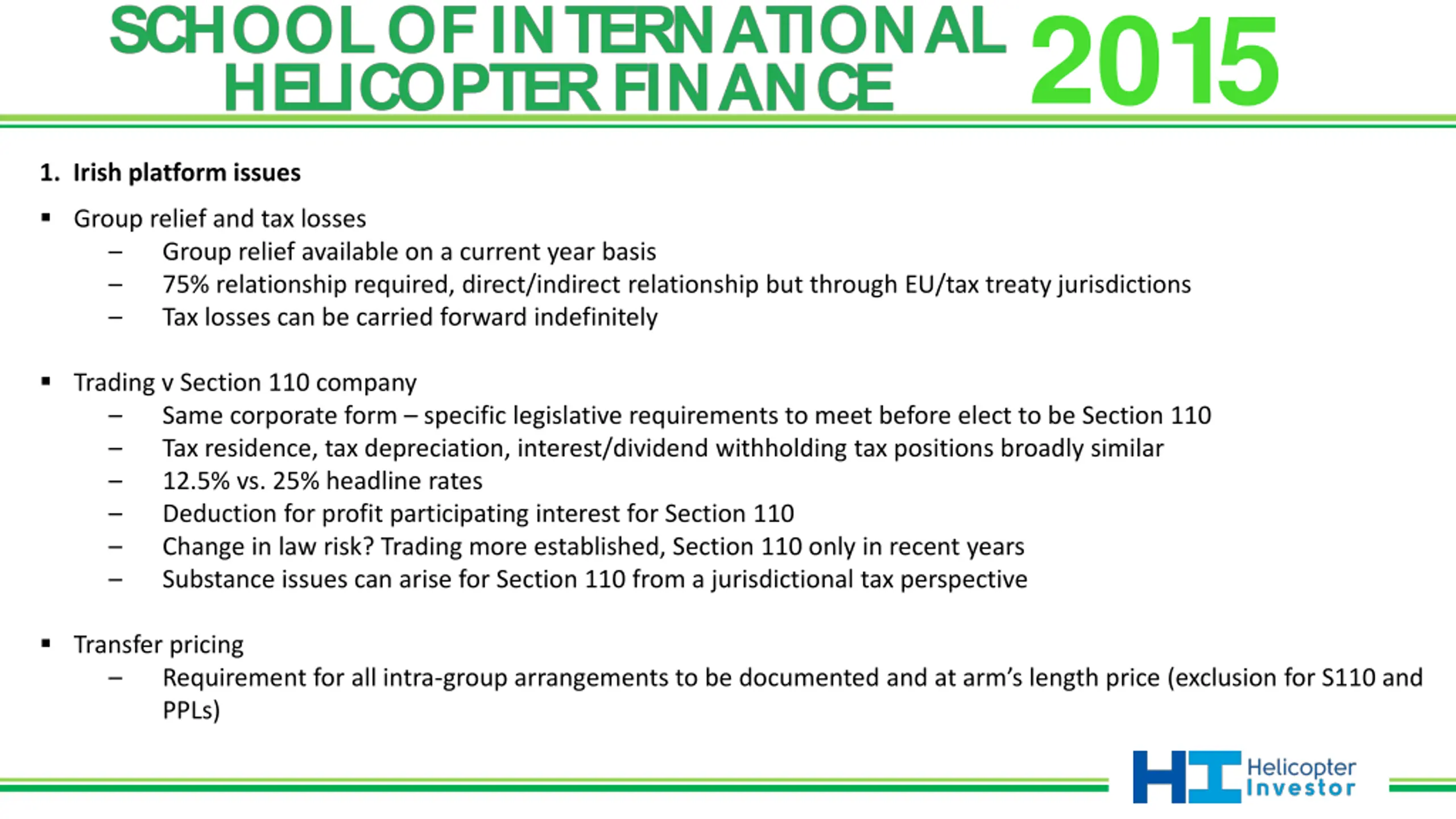 SCHOOL OF INTERNATIONAL HELICOPTER FINANCE 2015

1. Irish platform issues

▪ Group relief and tax losses
– Group relief available on a current year basis
– 75% relationship required, direct/indirect relationship but through EU/tax treaty jurisdictions
– Tax losses can be carried forward indefinitely

▪ Trading v Section 110 company
– Same corporate form – specific legislative requirements to meet before elect to be Section 110
– Tax residence, tax depreciation, interest/dividend withholding tax positions broadly similar
– 12.5% vs. 25% headline rates
– Deduction for profit participating interest for Section 110
– Change in law risk? Trading more established, Section 110 only in recent years
– Substance issues can arise for Section 110 from a jurisdictional tax perspective

▪ Transfer pricing
– Requirement for all intra-group arrangements to be documented and at arm's length price (exclusion for S110 and PPLs)

HI Helicopter Investor